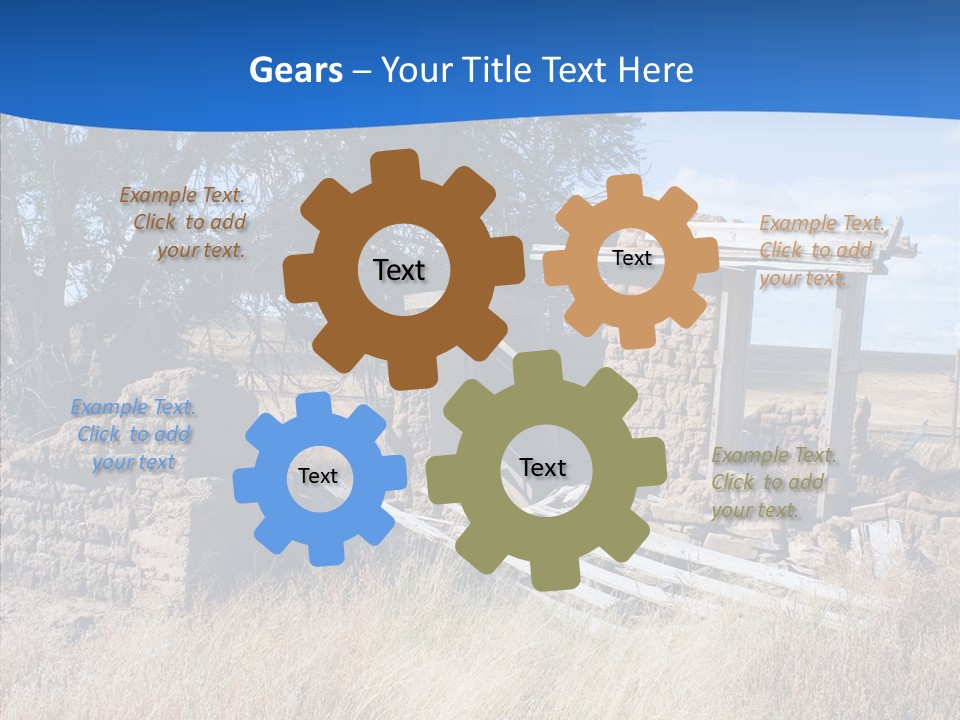 Gears – Your Title Text Here

Example Text. Click to add your text.

Text

Text

Example Text. Click to add your text.

Example Text. Click to add your text

Text

Text

Example Text. Click to add your text.